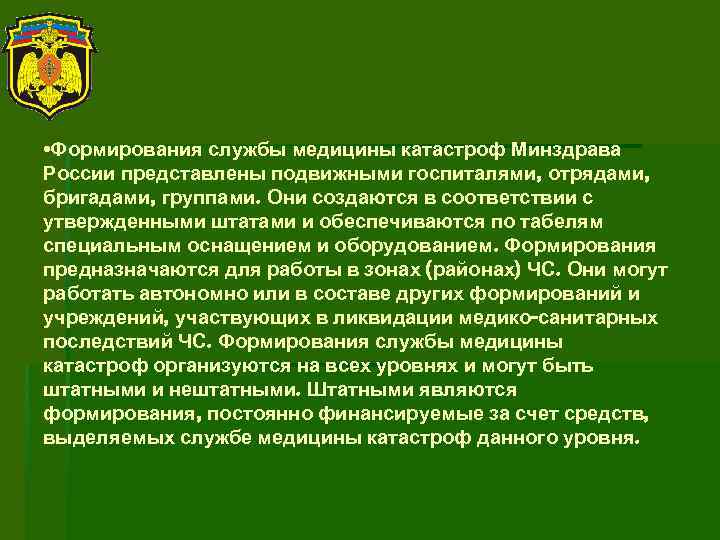 •Формирования службы медицины катастроф Минздрава России представлены подвижными госпиталями, отрядами, бригадами, группами. Они создаются в соответствии с утвержденными штатами и обеспечиваются по табелям специальным оснащением и оборудованием. Формирования предназначаются для работы в зонах (районах) ЧС. Они могут работать автономно или в составе других формирований и учреждений, участвующих в ликвидации медико-санитарных последствий ЧС. Формирования службы медицины катастроф организуются на всех уровнях и могут быть штатными и нештатными. Штатными являются формирования, постоянно финансируемые за счет средств, выделяемых службе медицины катастроф данного уровня.